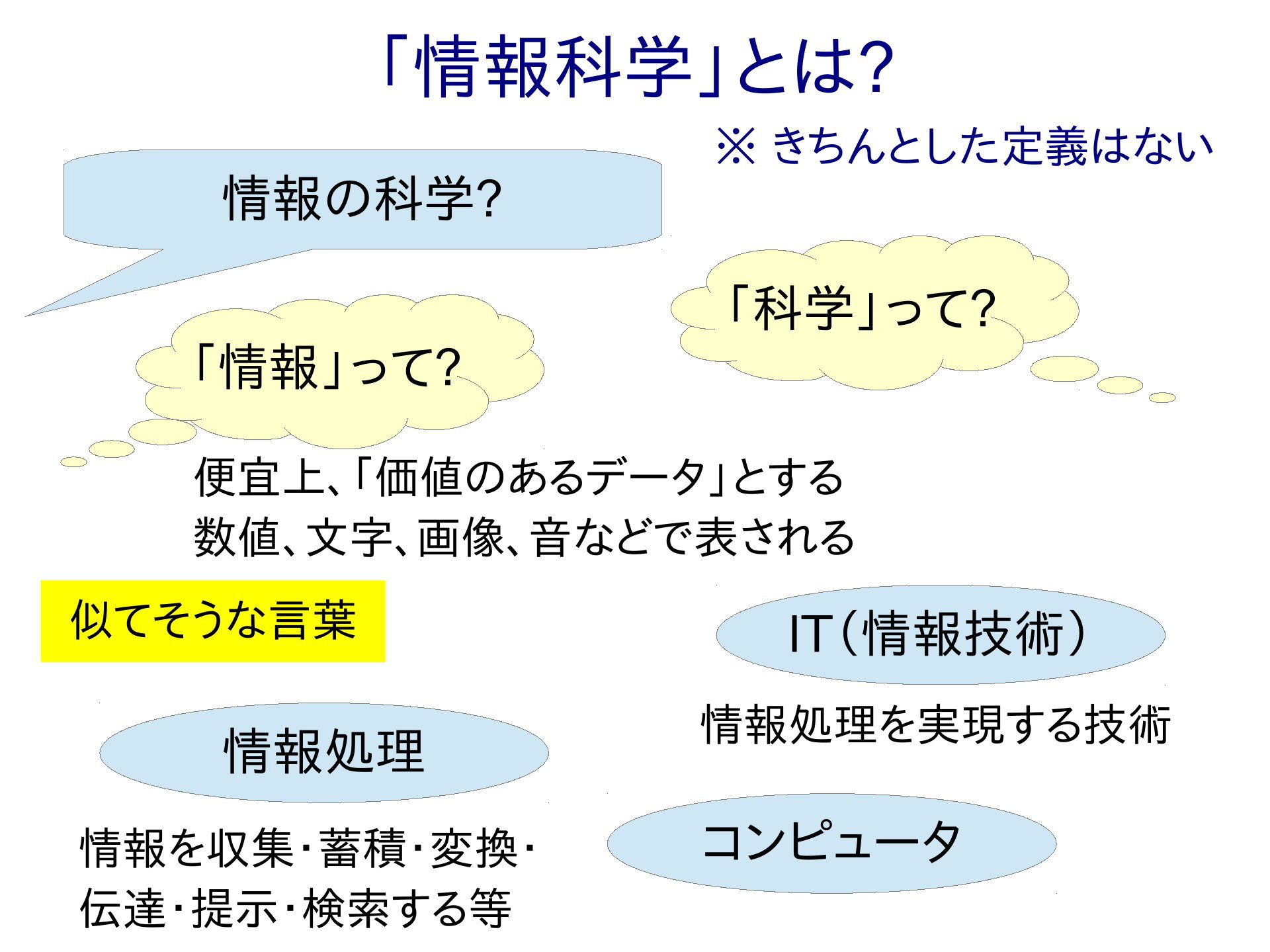 「情報科学」とは?

※ きちんとした定義はない

情報の科学?

「科学」って?

「情報」って?

便宜上、「価値のあるデータ」とする
数値、文字、画像、音などで表される

似てそうな言葉

IT（情報技術）

情報処理を実現する技術

情報処理

情報を収集・蓄積・変換・伝達・提示・検索する等

コンピュータ